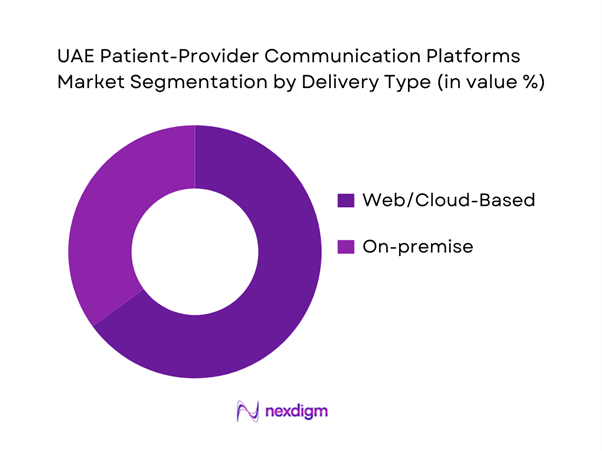 UAE Patient-Provider Communication Platforms Market Segmentation by Delivery Type (in value %)

Web/Cloud-Based

On-premise

nexdigm